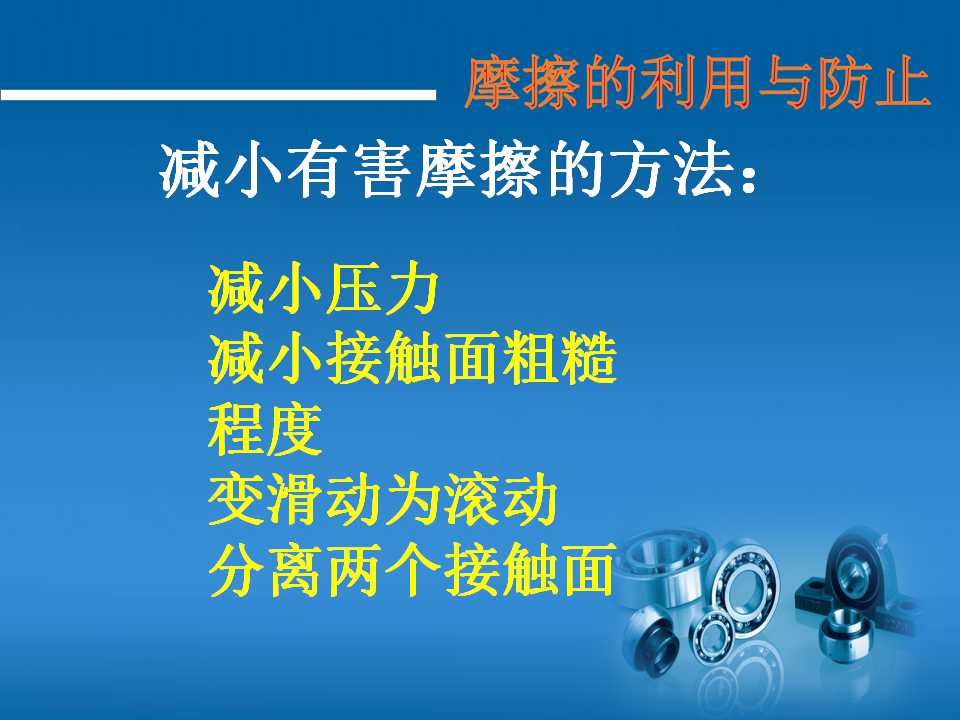 摩擦的利用与防止

减小有害摩擦的方法：

减小压力
减小接触面粗糙程度
变滑动为滚动
分离两个接触面